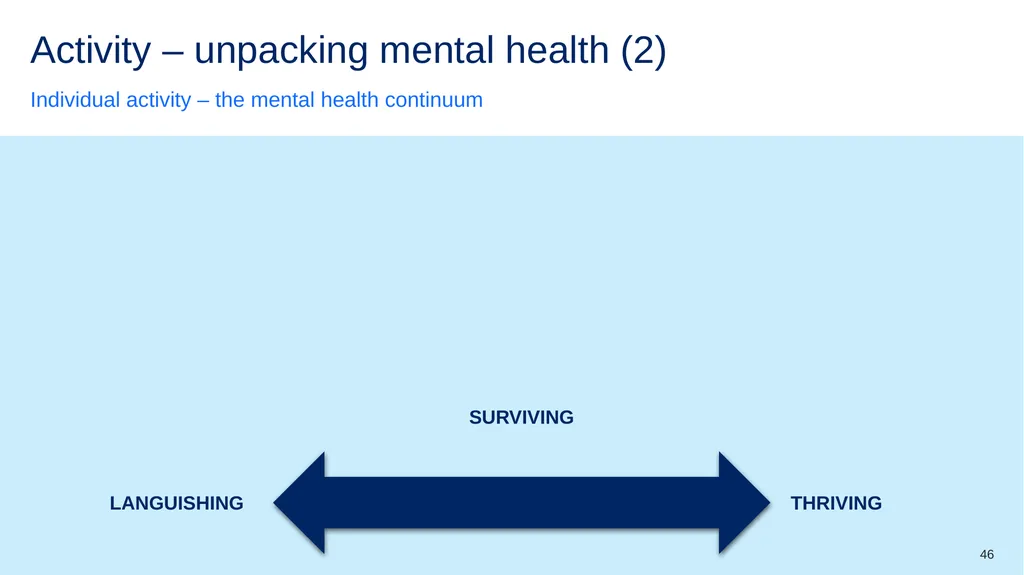 Activity – unpacking mental health (2)

Individual activity – the mental health continuum

SURVIVING

LANGUISHING

THRIVING

46